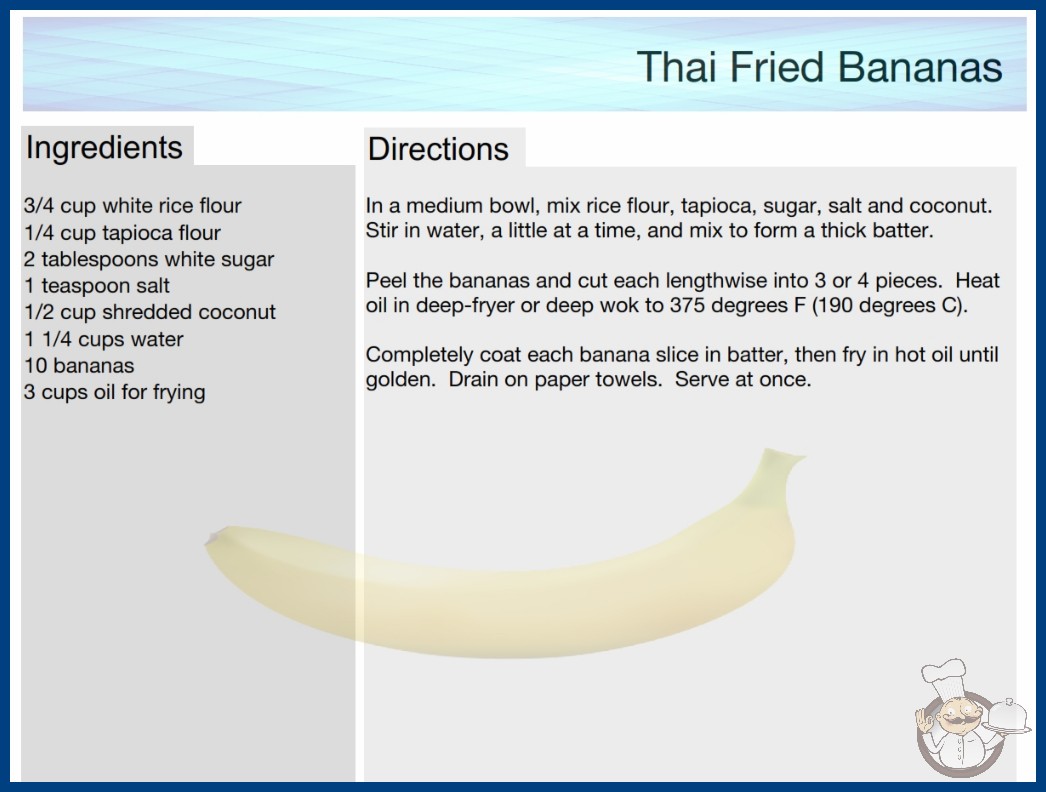 Thai Fried Bananas

Ingredients

3/4 cup white rice flour
1/4 cup tapioca flour
2 tablespoons white sugar
1 teaspoon salt
1/2 cup shredded coconut
1 1/4 cups water
10 bananas
3 cups oil for frying

Directions

In a medium bowl, mix rice flour, tapioca, sugar, salt and coconut. Stir in water, a little at a time, and mix to form a thick batter.

Peel the bananas and cut each lengthwise into 3 or 4 pieces. Heat oil in deep-fryer or deep wok to 375 degrees F (190 degrees C).

Completely coat each banana slice in batter, then fry in hot oil until golden. Drain on paper towels. Serve at once.